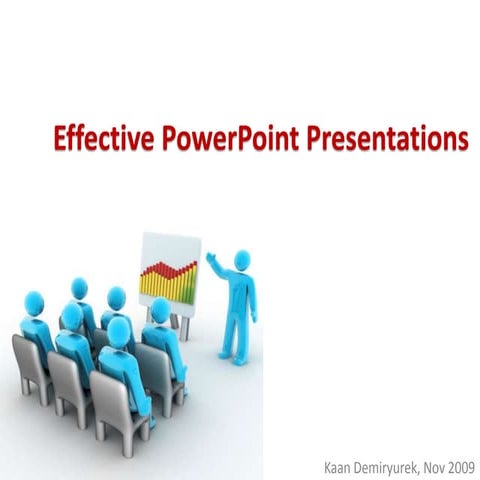 Effective PowerPoint Presentations

Kaan Demiryurek, Nov 2009